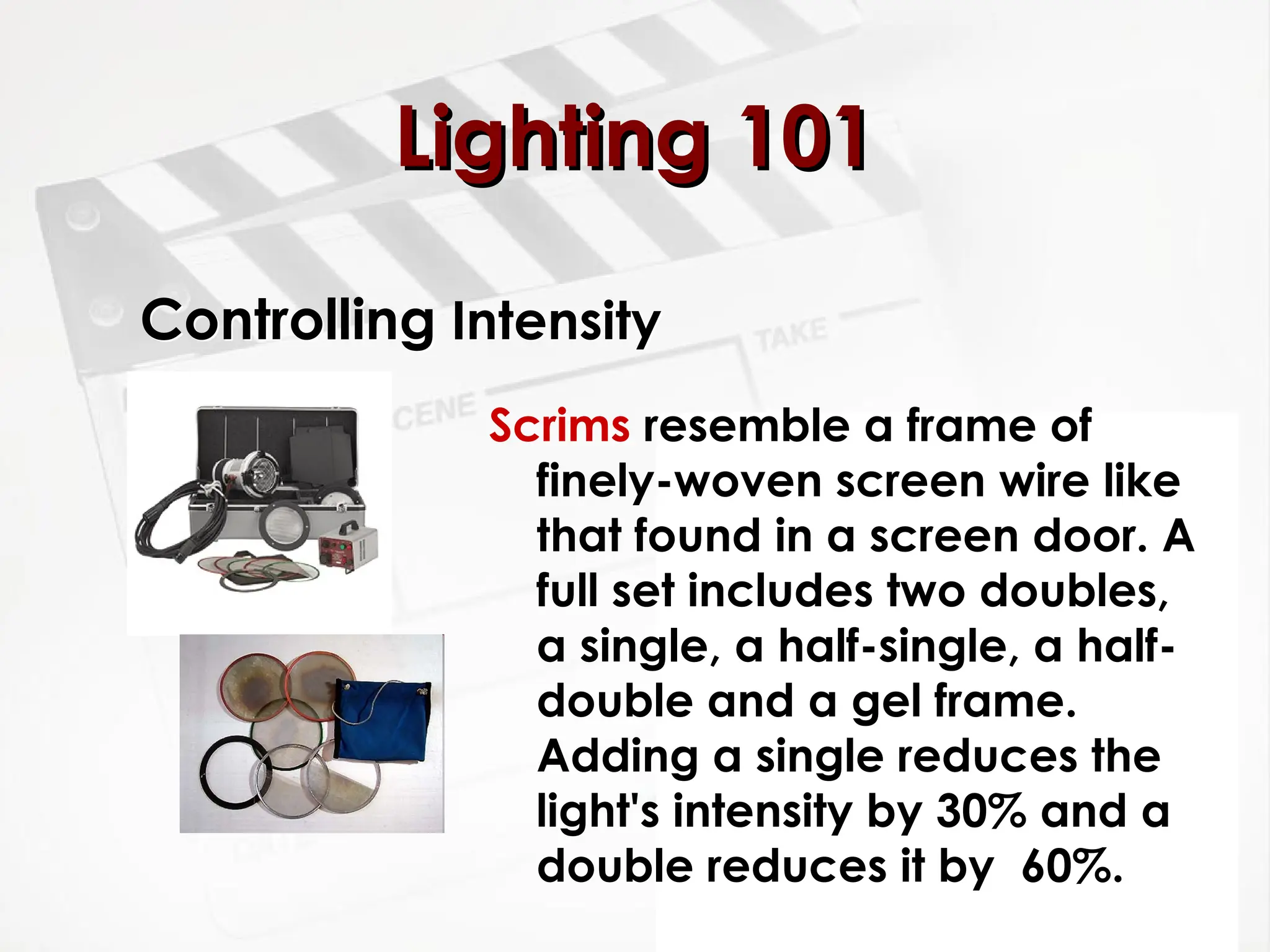 Lighting 101

Controlling Intensity

TAKE

CENE

Scrims resemble a frame of finely-woven screen wire like that found in a screen door. A full set includes two doubles, a single, a half-single, a half-double and a gel frame. Adding a single reduces the light's intensity by 30% and a double reduces it by 60%.